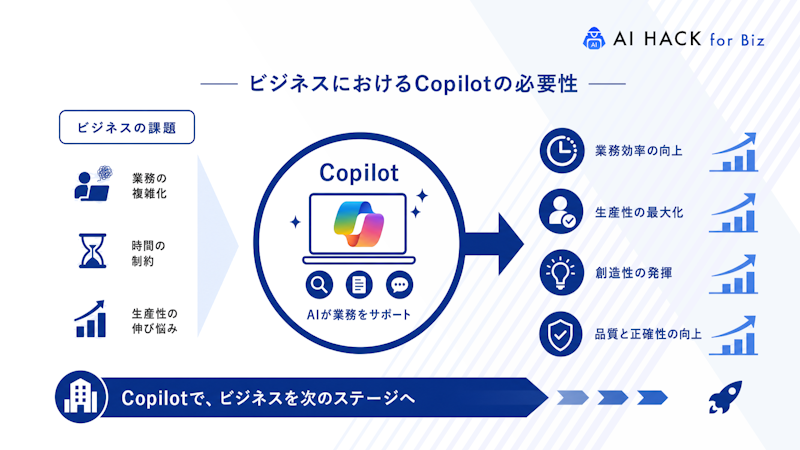 AI HACK for Biz

ビジネスにおけるCopilotの必要性

ビジネスの課題

業務の複雑化

時間の制約

生産性の伸び悩み

Copilot

AIが業務をサポート

業務効率の向上

生産性の最大化

創造性の発揮

品質と正確性の向上

Copilotで、ビジネスを次のステージへ